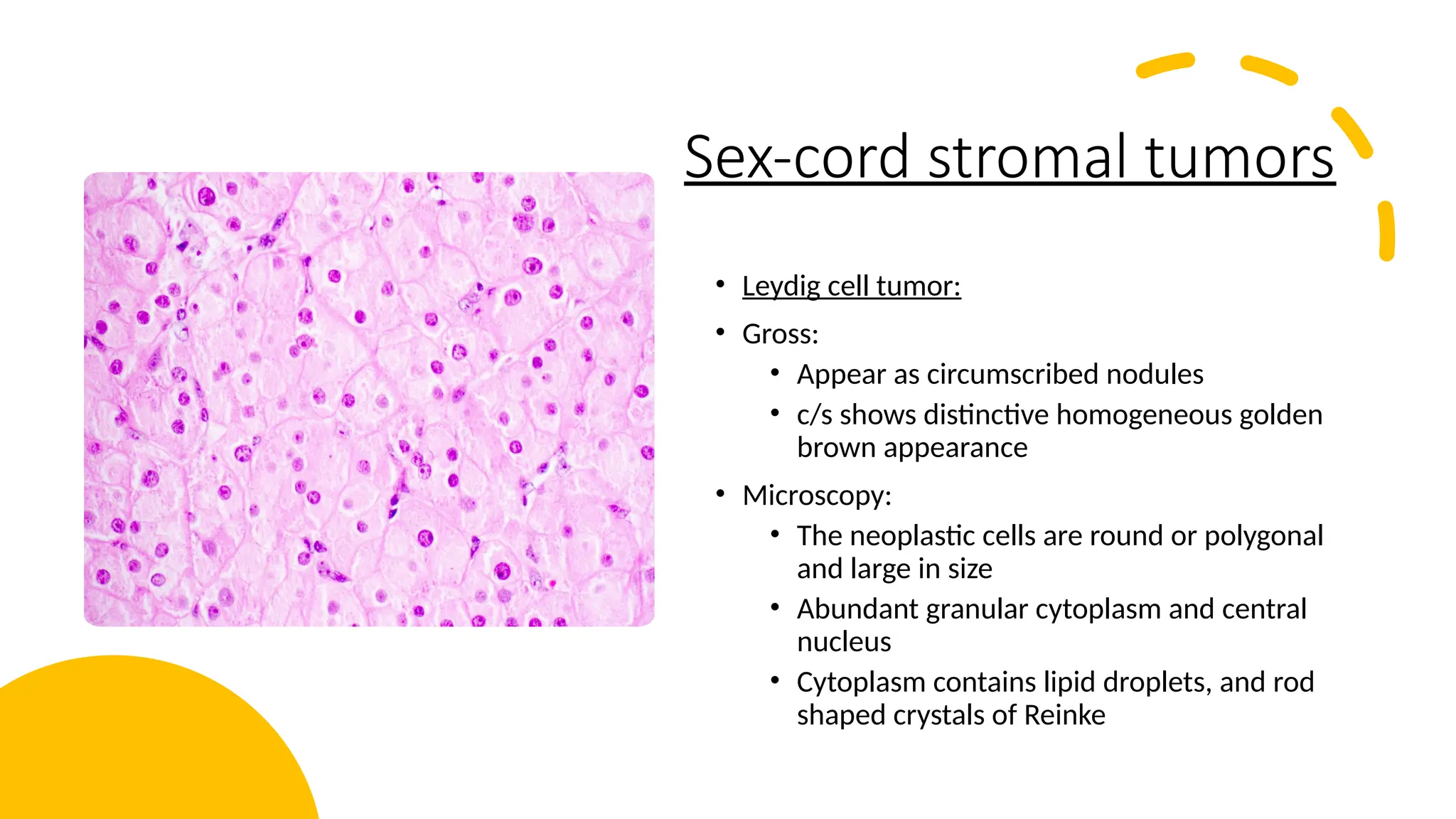 Sex-cord stromal tumors

• Leydig cell tumor:
• Gross:
  • Appear as circumscribed nodules
  • c/s shows distinctive homogeneous golden brown appearance
• Microscopy:
  • The neoplastic cells are round or polygonal and large in size
  • Abundant granular cytoplasm and central nucleus
  • Cytoplasm contains lipid droplets, and rod shaped crystals of Reinke